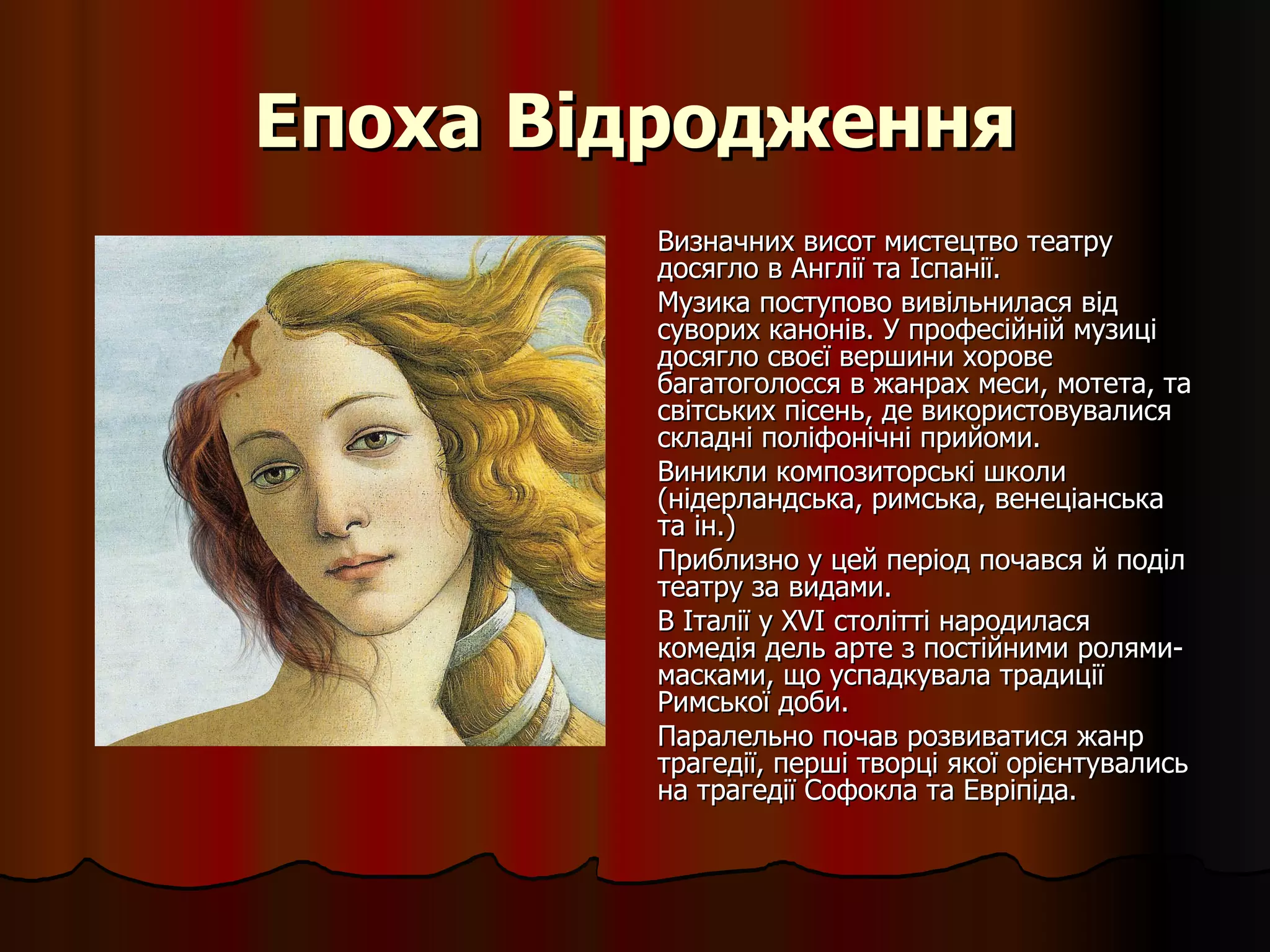 Епоха Відродження

Визначних висот мистецтво театру досягло в Англії та Іспанії.

Музика поступово вивільнилася від суворих канонів. У професійній музиці досягло своєї вершини хорове багатоголосся в жанрах меси, мотета, та світських пісень, де використовувалися складні поліфонічні прийоми.

Виникли композиторські школи (нідерландська, римська, венеціанська та ін.)

Приблизно у цей період почався й поділ театру за видами.

В Італії у XVI столітті народилася комедія дель арте з постійними ролями-масками, що успадкувала традиції Римської доби.

Паралельно почав розвиватися жанр трагедії, перші творці якої орієнтувались на трагедії Софокла та Евріпіда.